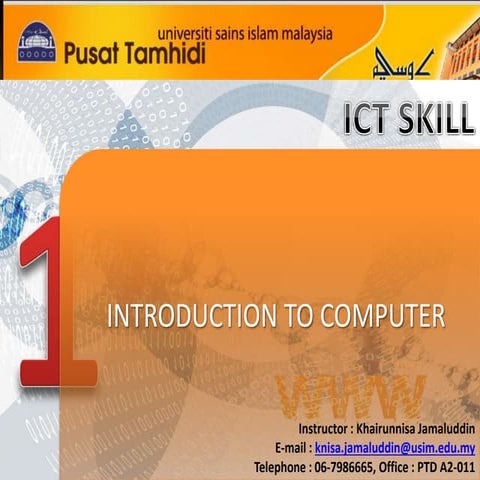 universiti sains islam malaysia
Pusat Tamhidi

كوسيم

ICT SKILL

1

INTRODUCTION TO COMPUTER

WWW

Instructor : Khairunnisa Jamaluddin
E-mail : knisa.jamaluddin@usim.edu.my
Telephone : 06-7986665, Office : PTD A2-011